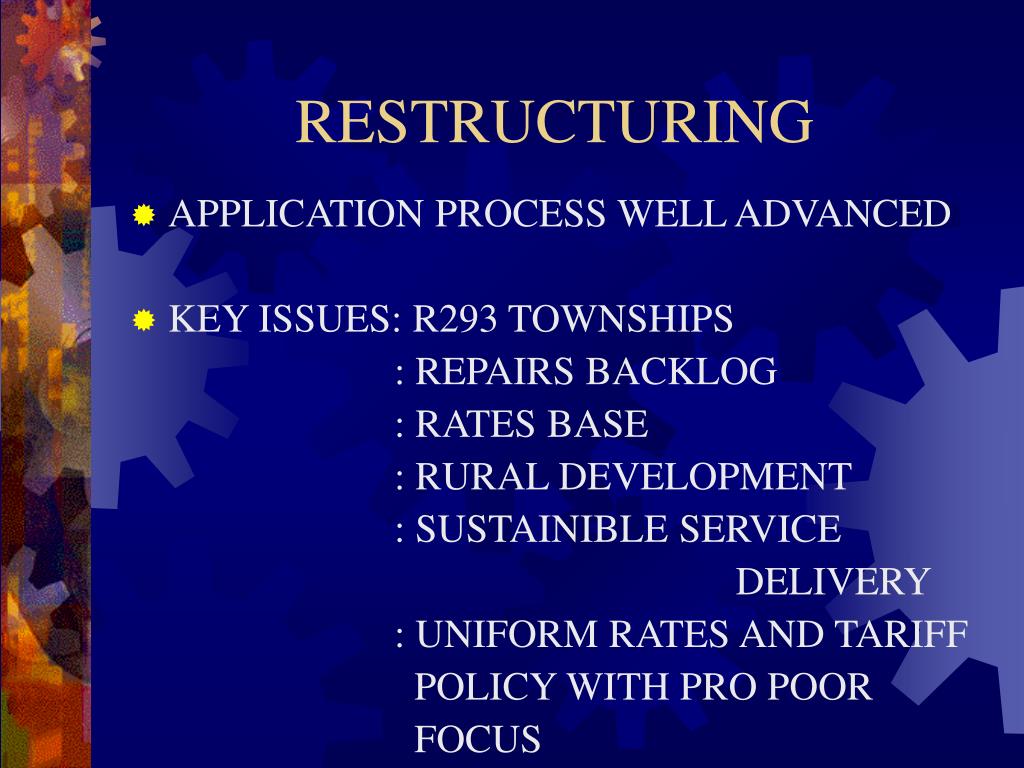 RESTRUCTURING

APPLICATION PROCESS WELL ADVANCED

KEY ISSUES: R293 TOWNSHIPS
: REPAIRS BACKLOG
: RATES BASE
: RURAL DEVELOPMENT
: SUSTAINIBLE SERVICE DELIVERY
: UNIFORM RATES AND TARIFF POLICY WITH PRO POOR FOCUS